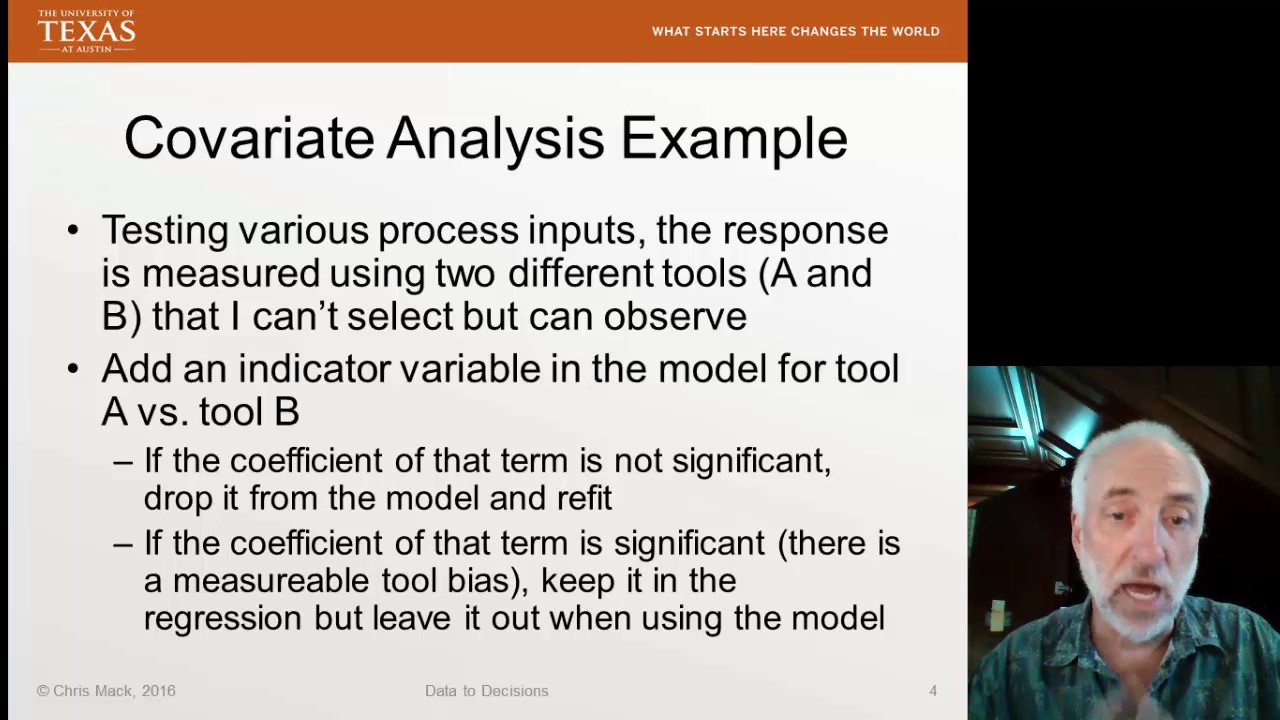 THE UNIVERSITY OF
TEXAS
AT AUSTIN

WHAT STARTS HERE CHANGES THE WORLD

Covariate Analysis Example

• Testing various process inputs, the response is measured using two different tools (A and B) that I can't select but can observe

• Add an indicator variable in the model for tool A vs. tool B

– If the coefficient of that term is not significant, drop it from the model and refit

– If the coefficient of that term is significant (there is a measureable tool bias), keep it in the regression but leave it out when using the model

© Chris Mack, 2016

Data to Decisions

4